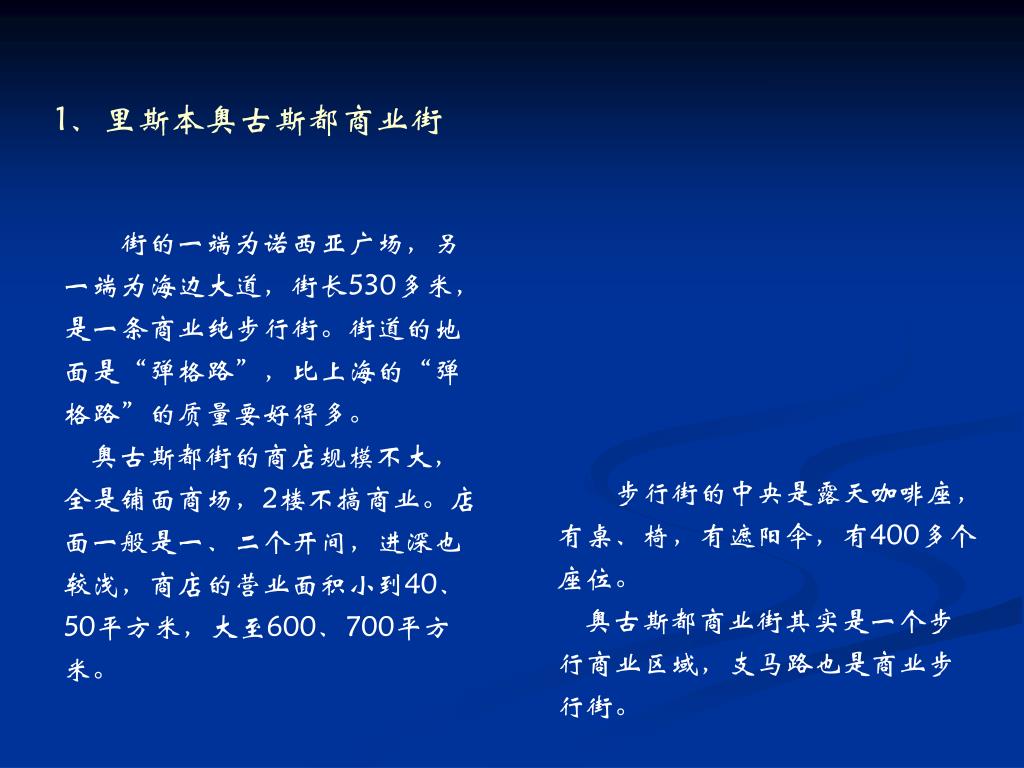 1、里斯本奥古斯都商业街

街的一端为诺西亚广场，另一端为海边大道，街长530多米，是一条商业纯步行街。街道的地面是“弹格路”，比上海的“弹格路”的质量要好得多。

奥古斯都街的商店规模不大，全是铺面商场，2楼不搞商业。店面一般是一、二个开间，进深也较浅，商店的营业面积小到40、50平方米，大至600、700平方米。

步行街的中央是露天咖啡座，有桌、椅，有遮阳伞，有400多个座位。

奥古斯都商业街其实是一个步行商业区域，支马路也是商业步行街。